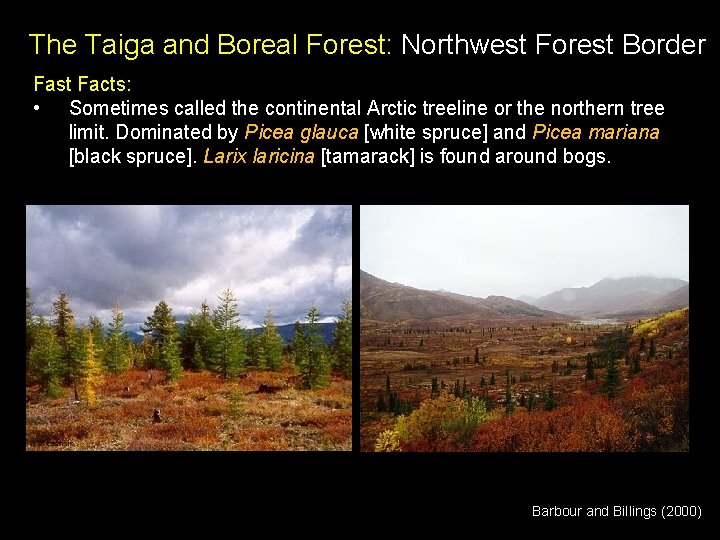 The Taiga and Boreal Forest: Northwest Forest Border

Fast Facts:

• Sometimes called the continental Arctic treeline or the northern tree limit. Dominated by Picea glauca [white spruce] and Picea mariana [black spruce]. Larix laricina [tamarack] is found around bogs.

Barbour and Billings (2000)